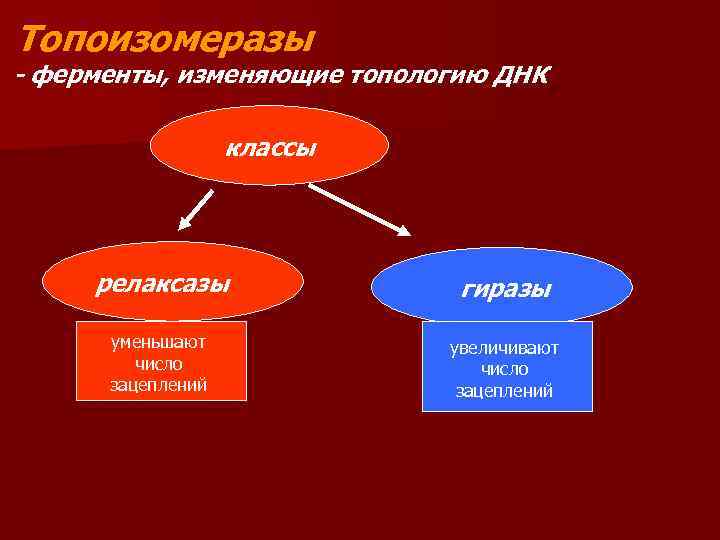 Топоизомеразы
- ферменты, изменяющие топологию ДНК

классы

релаксазы

уменьшают число зацеплений

гиразы

увеличивают число зацеплений